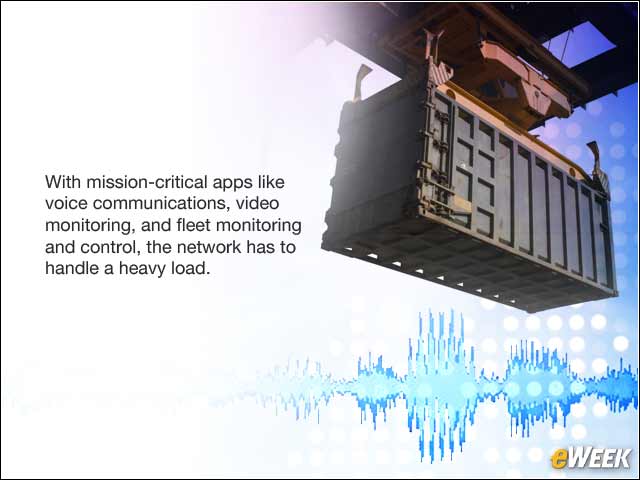 With mission-critical apps like voice communications, video monitoring, and fleet monitoring and control, the network has to handle a heavy load.

eWEEK